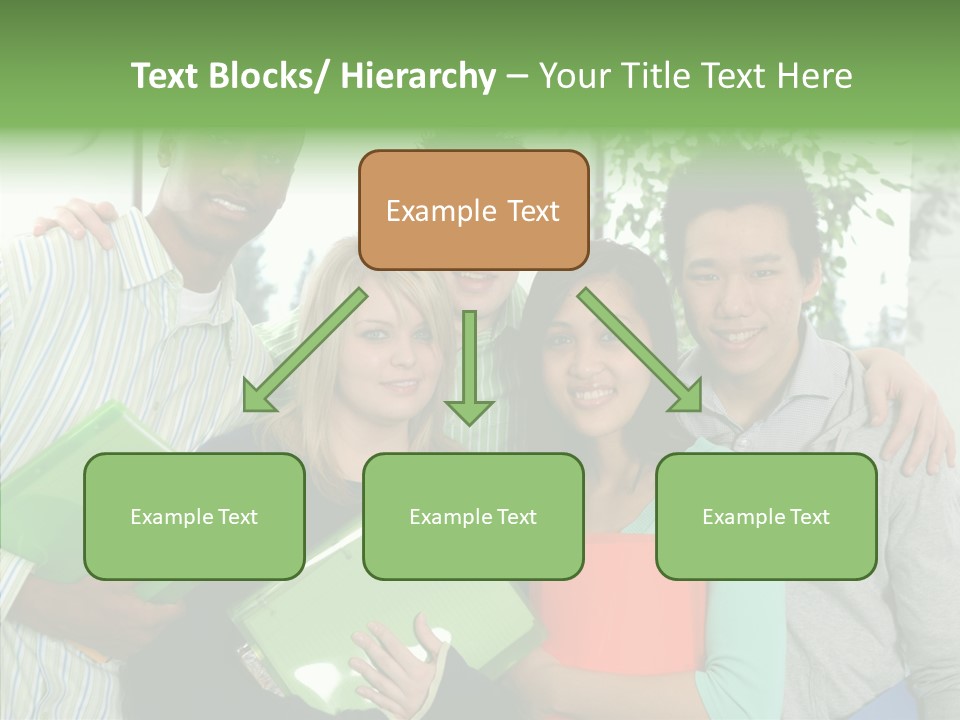 Text Blocks/ Hierarchy – Your Title Text Here

Example Text

Example Text

Example Text

Example Text